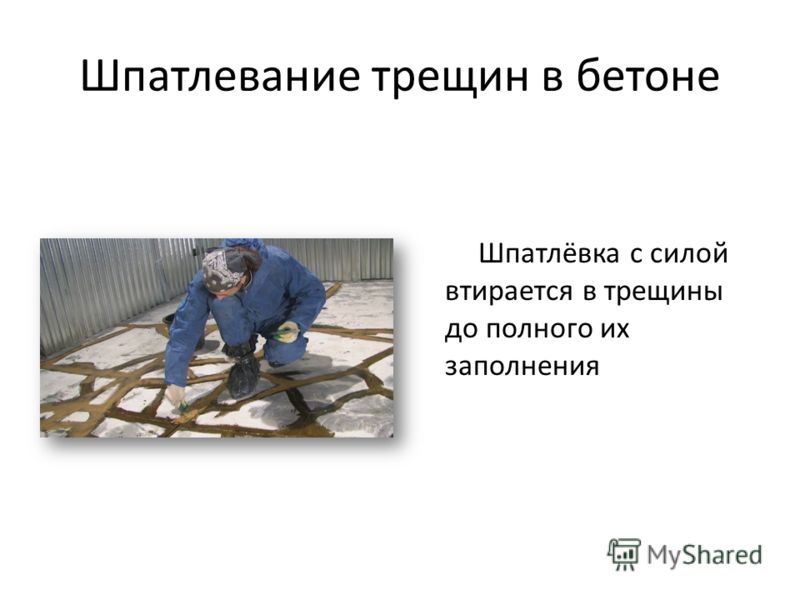 Шпатлевание трещин в бетоне

Шпатлёвка с силой втирается в трещины до полного их заполнения

MyShared